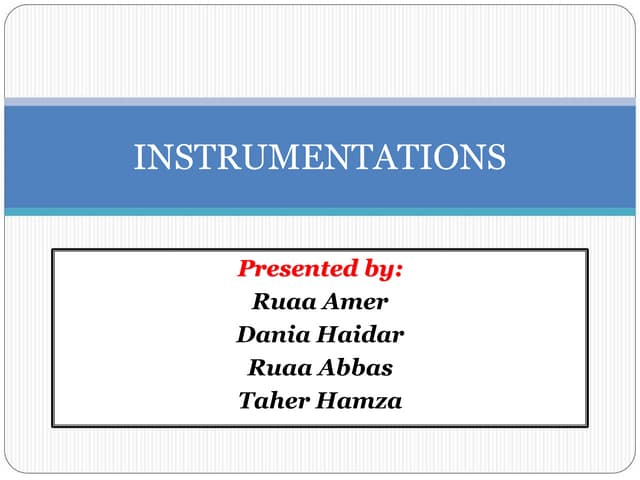 INSTRUMENTATIONS

Presented by:
Ruaa Amer
Dania Haidar
Ruaa Abbas
Taher Hamza